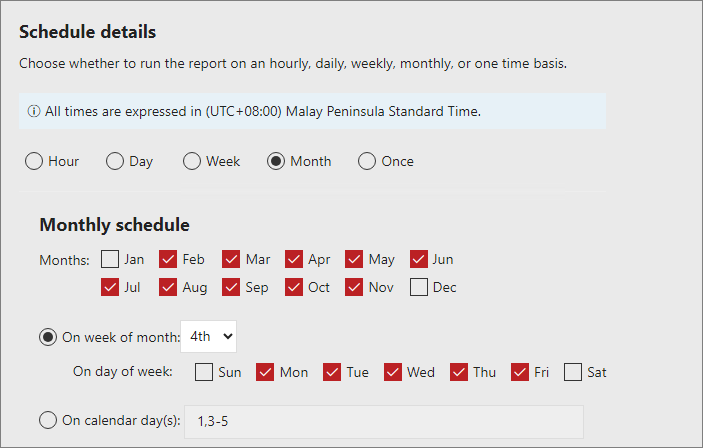 Schedule details

Choose whether to run the report on an hourly, daily, weekly, monthly, or one time basis.

ⓘ All times are expressed in (UTC+08:00) Malay Peninsula Standard Time.

Hour Day Week Month Once

Monthly schedule

Months: Jan Feb Mar Apr May Jun
Jul Aug Sep Oct Nov Dec

On week of month: 4th

On day of week: Sun Mon Tue Wed Thu Fri Sat

On calendar day(s): 1,3-5